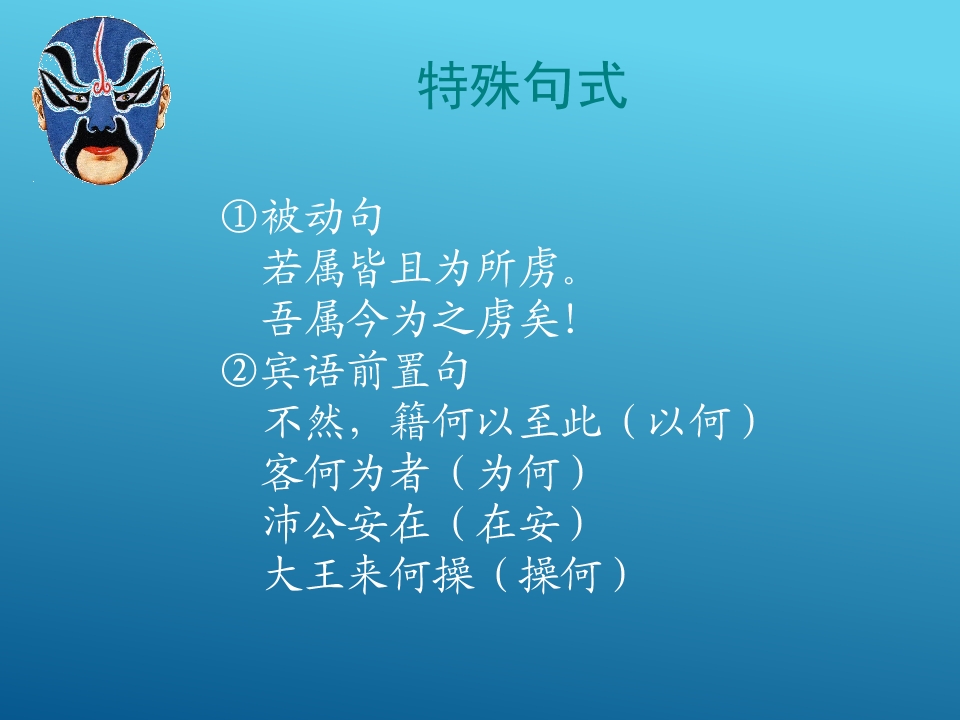 特殊句式

①被动句
若属皆且为所虏。
吾属今为之虏矣!
②宾语前置句
不然，籍何以至此（以何）
客何为者（为何）
沛公安在（在安）
大王来何操（操何）